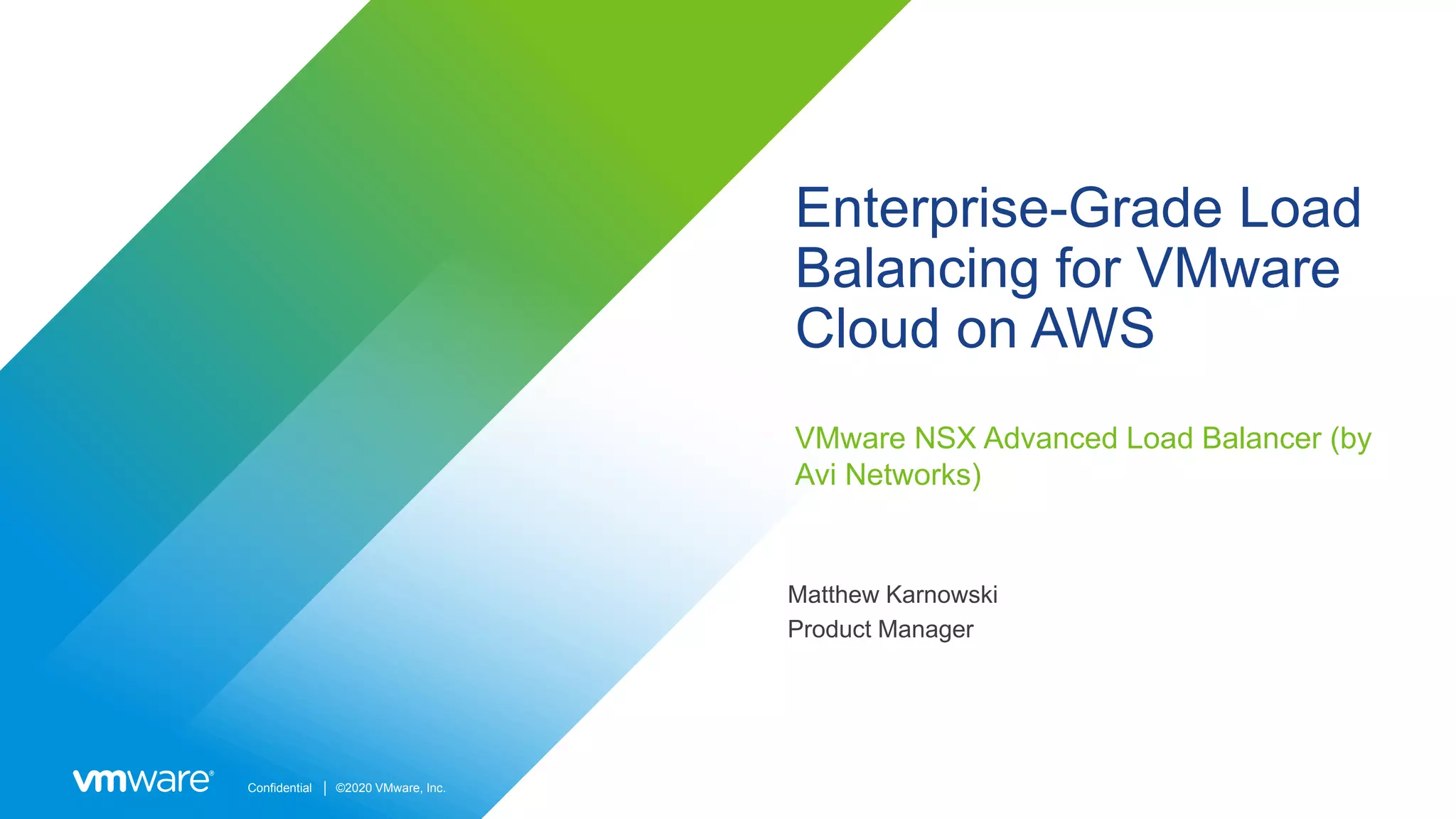 Enterprise-Grade Load Balancing for VMware Cloud on AWS

VMware NSX Advanced Load Balancer (by Avi Networks)

Matthew Karnowski
Product Manager

vmware®

Confidential | ©2020 VMware, Inc.